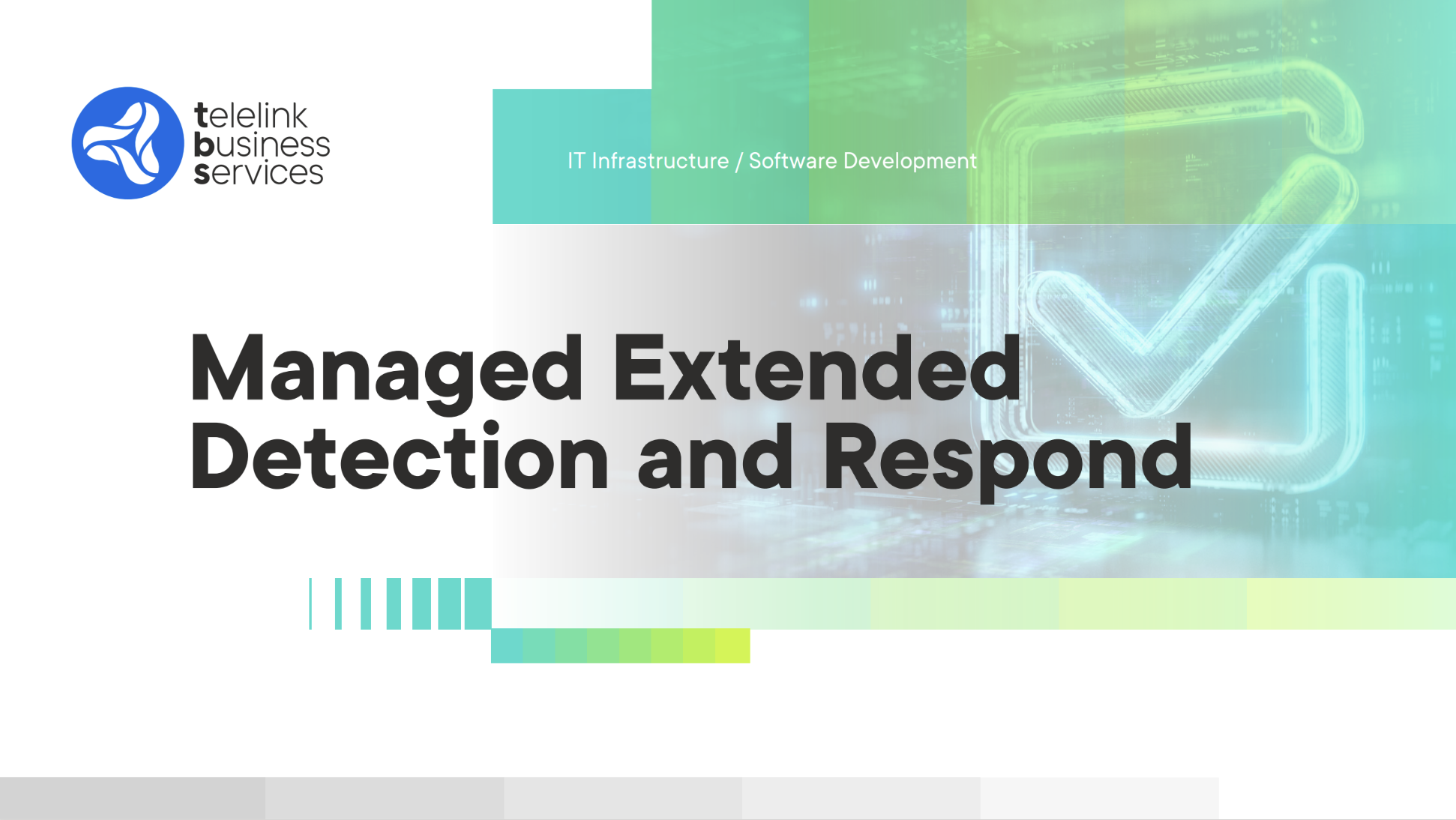 telelink business services

IT Infrastructure / Software Development

Managed Extended Detection and Respond